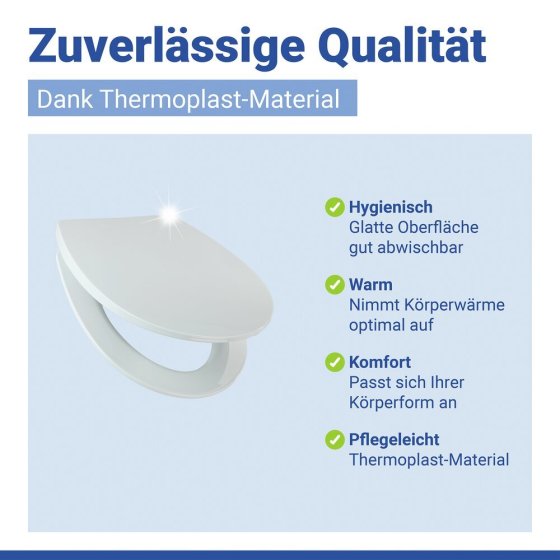 Zuverlässige Qualität

Dank Thermoplast-Material

Hygienisch
Glatte Oberfläche gut abwischbar

Warm
Nimmt Körperwärme optimal auf

Komfort
Passt sich Ihrer Körperform an

Pflegeleicht
Thermoplast-Material